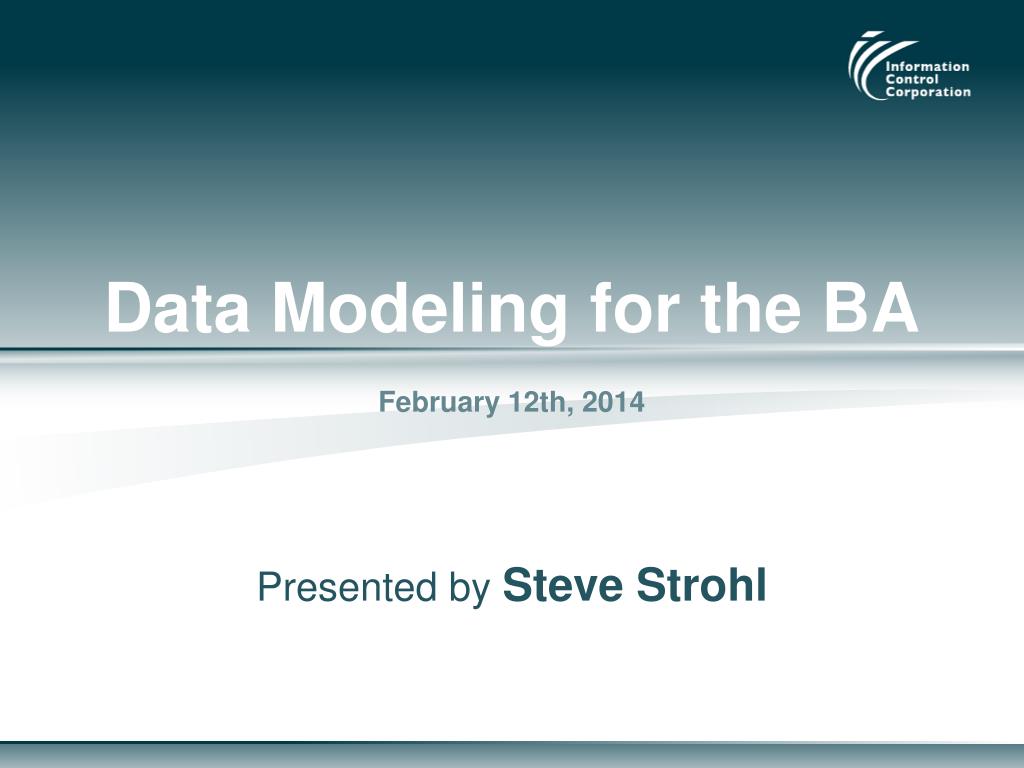 Information Control Corporation

Data Modeling for the BA

February 12th, 2014

Presented by Steve Strohl